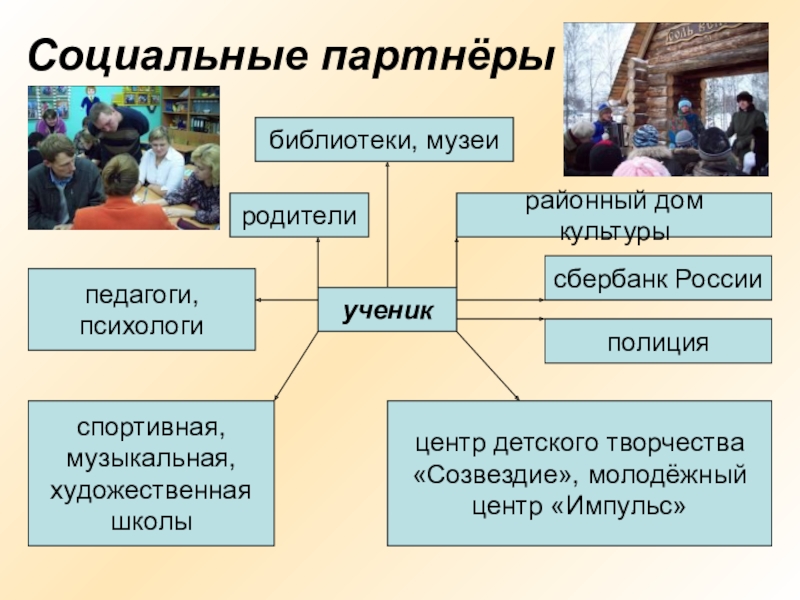 Социальные партнёры

библиотеки, музеи

родители

районный дом культуры

педагоги, психологи

ученик

сбербанк России

полиция

спортивная, музыкальная, художественная школы

центр детского творчества «Созвездие», молодёжный центр «Импульс»